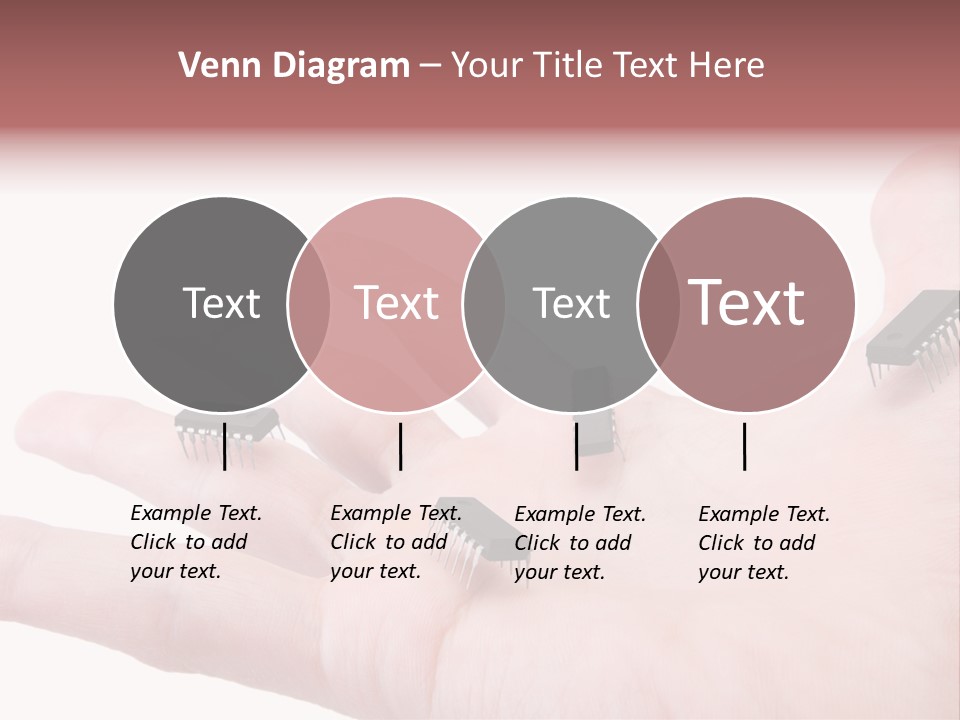 Venn Diagram – Your Title Text Here

Text

Text

Text

Text

Example Text. Click to add your text.

Example Text. Click to add your text.

Example Text. Click to add your text.

Example Text. Click to add your text.